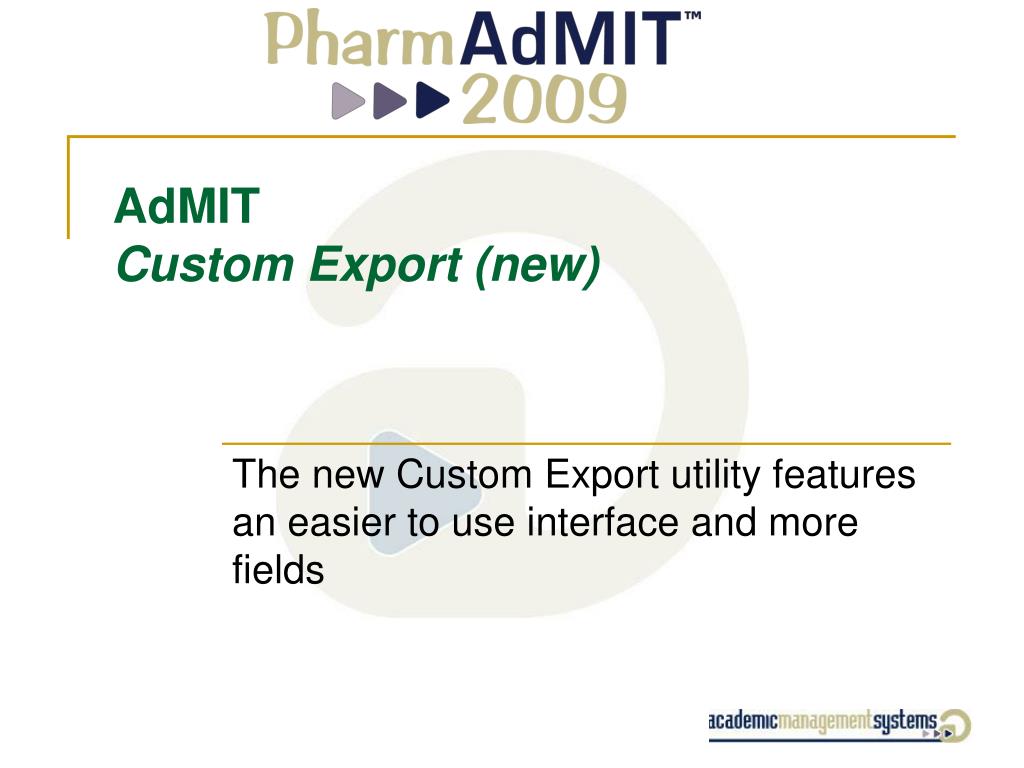 PharmAdMIT™
2009

AdMIT
Custom Export (new)

The new Custom Export utility features an easier to use interface and more fields

academicmanagementsystems